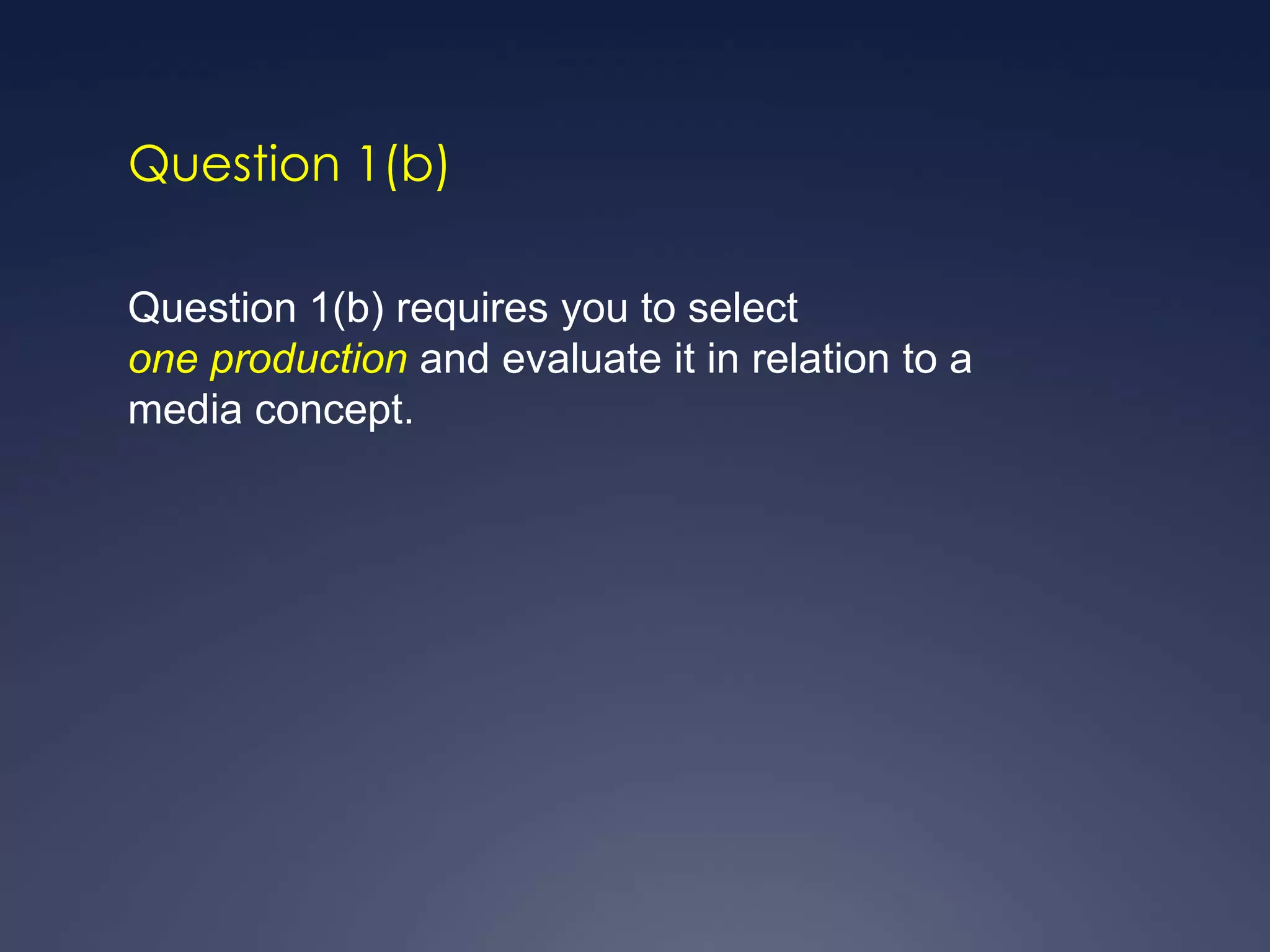 Question 1(b)

Question 1(b) requires you to select one production and evaluate it in relation to a media concept.